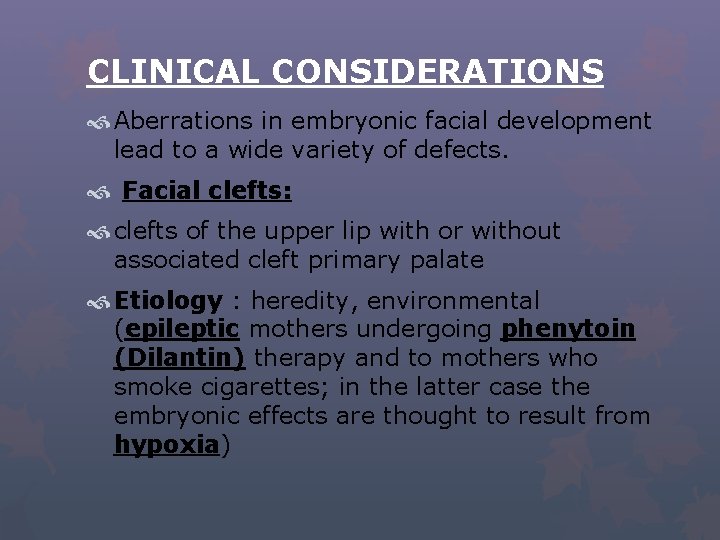 CLINICAL CONSIDERATIONS

Aberrations in embryonic facial development lead to a wide variety of defects.

Facial clefts:

clefts of the upper lip with or without associated cleft primary palate

Etiology : heredity, environmental (epileptic mothers undergoing phenytoin (Dilantin) therapy and to mothers who smoke cigarettes; in the latter case the embryonic effects are thought to result from hypoxia)